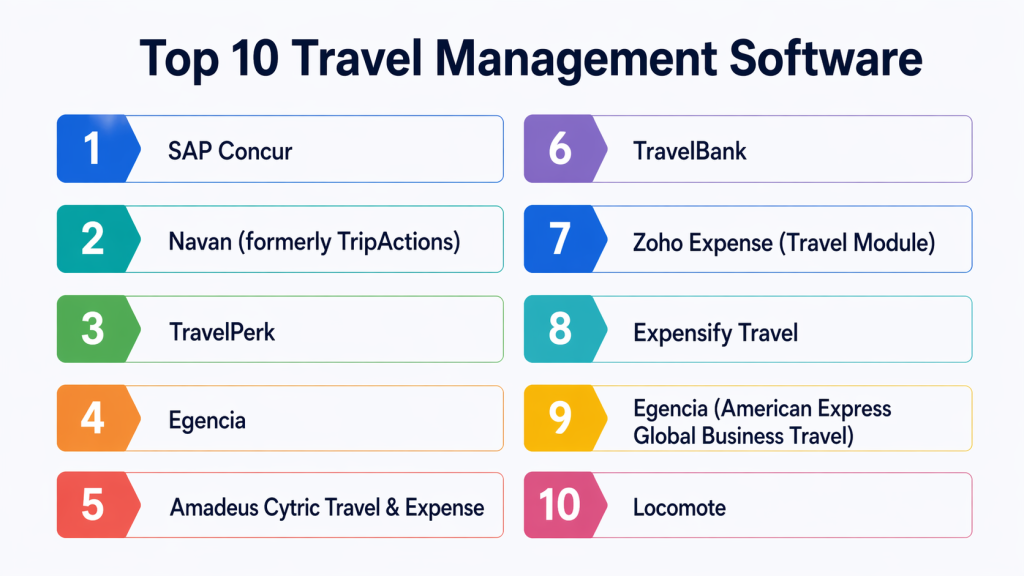 Top 10 Travel Management Software

1 SAP Concur

2 Navan (formerly TripActions)

3 TravelPerk

4 Egencia

5 Amadeus Cytric Travel & Expense

6 TravelBank

7 Zoho Expense (Travel Module)

8 Expensify Travel

9 Egencia (American Express Global Business Travel)

10 Locomote